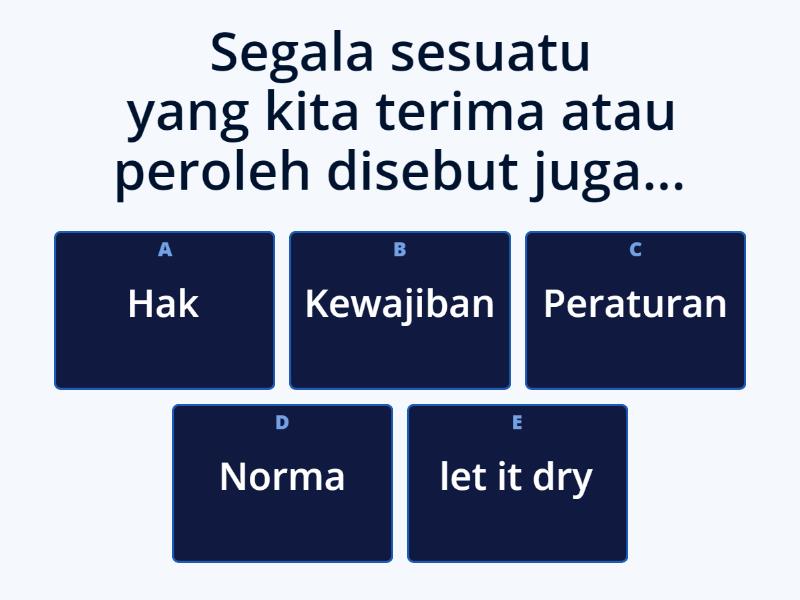 Segala sesuatu yang kita terima atau peroleh disebut juga...

A
Hak

B
Kewajiban

C
Peraturan

D
Norma

E
let it dry